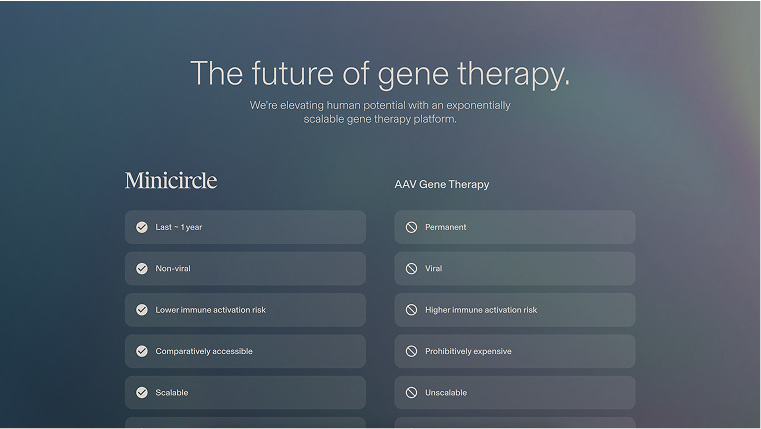 The future of gene therapy.

We're elevating human potential with an exponentially scalable gene therapy platform.

Minicircle

Last ~ 1 year

Non-viral

Lower immune activation risk

Comparatively accessible

Scalable

AAV Gene Therapy

Permanent

Viral

Higher immune activation risk

Prohibitively expensive

Unscalable